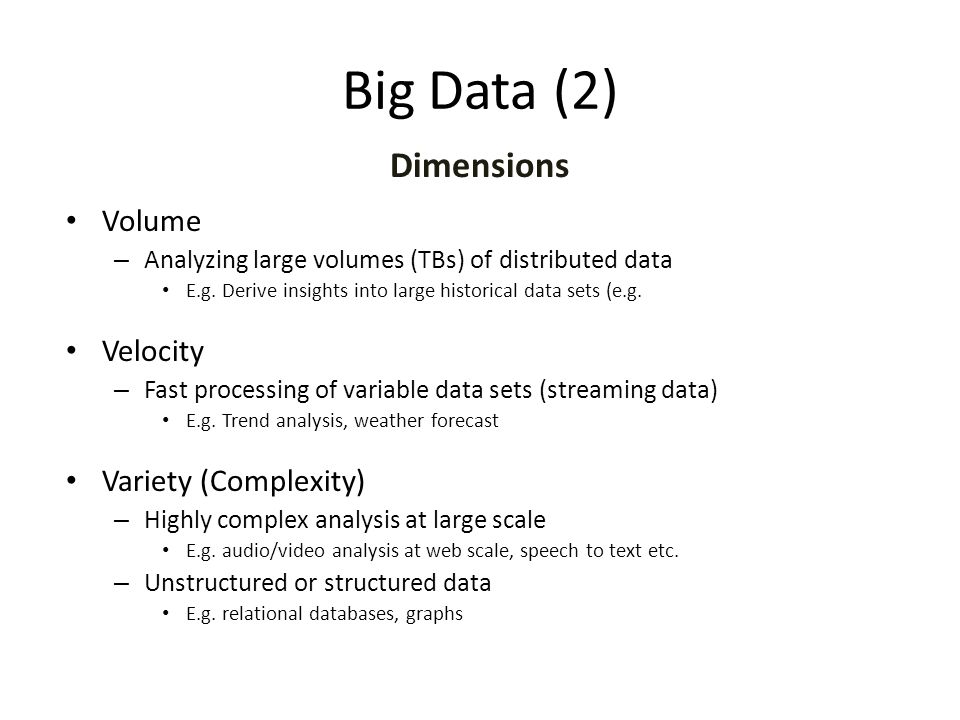 Big Data (2)

Dimensions

• Volume
– Analyzing large volumes (TBs) of distributed data
• E.g. Derive insights into large historical data sets (e.g.

• Velocity
– Fast processing of variable data sets (streaming data)
• E.g. Trend analysis, weather forecast

• Variety (Complexity)
– Highly complex analysis at large scale
• E.g. audio/video analysis at web scale, speech to text etc.
– Unstructured or structured data
• E.g. relational databases, graphs